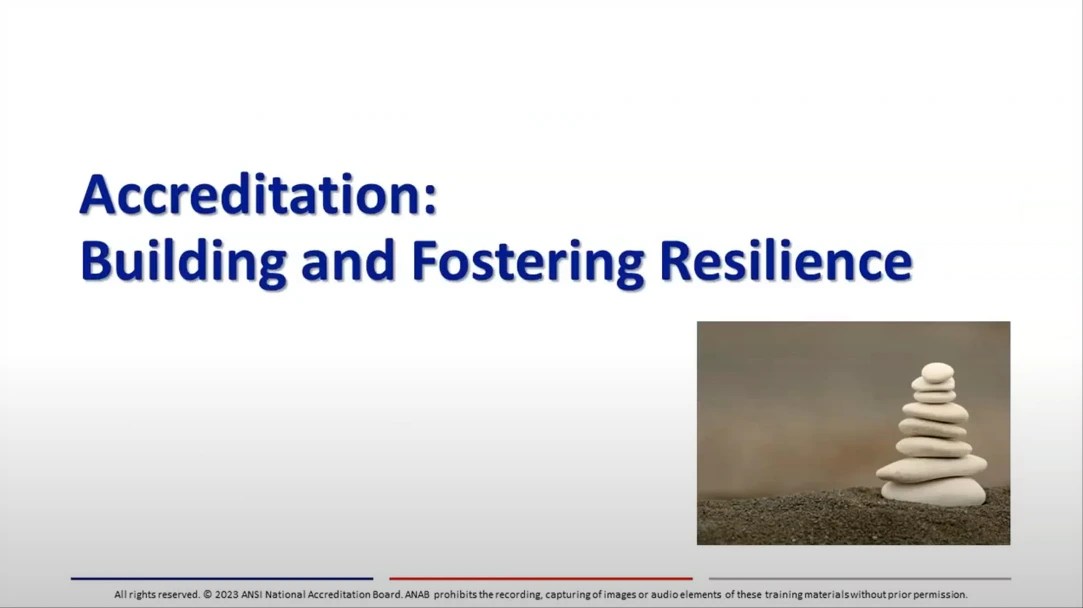 Accreditation:
Building and Fostering Resilience

All rights reserved. © 2023 ANSI National Accreditation Board. ANAB prohibits the recording, capturing of images or audio elements of these training materials without prior permission.